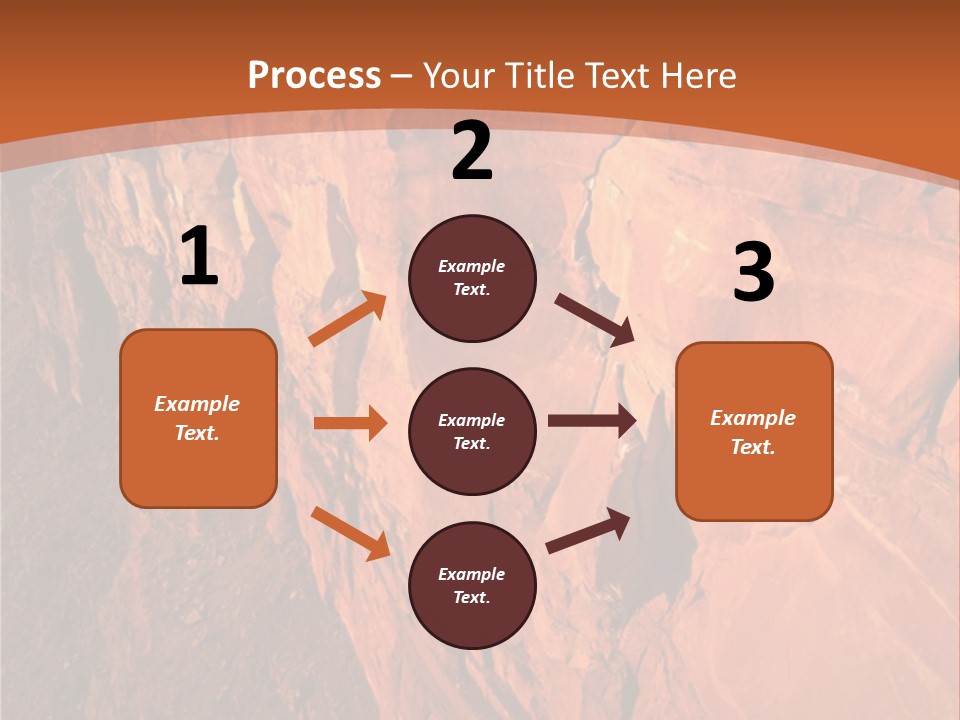 Process – Your Title Text Here

1

Example Text.

2

Example Text.

Example Text.

Example Text.

3

Example Text.